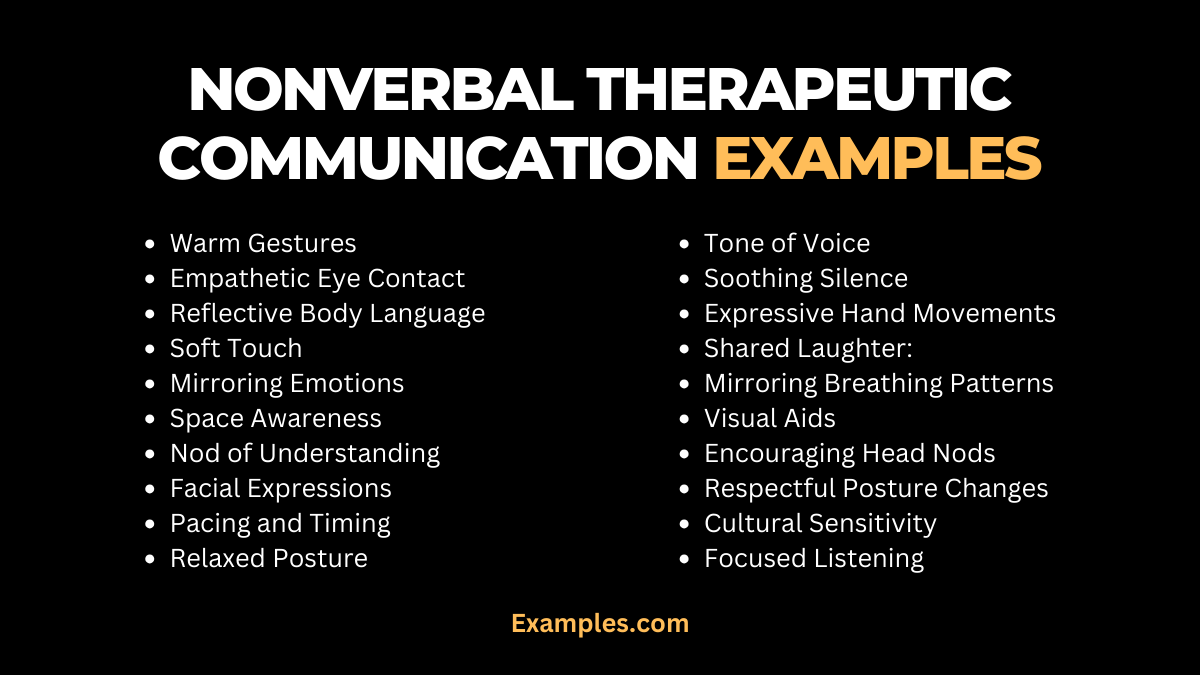 NONVERBAL THERAPEUTIC COMMUNICATION EXAMPLES

- Warm Gestures
- Empathetic Eye Contact
- Reflective Body Language
- Soft Touch
- Mirroring Emotions
- Space Awareness
- Nod of Understanding
- Facial Expressions
- Pacing and Timing
- Relaxed Posture

- Tone of Voice
- Soothing Silence
- Expressive Hand Movements
- Shared Laughter:
- Mirroring Breathing Patterns
- Visual Aids
- Encouraging Head Nods
- Respectful Posture Changes
- Cultural Sensitivity
- Focused Listening

Examples.com